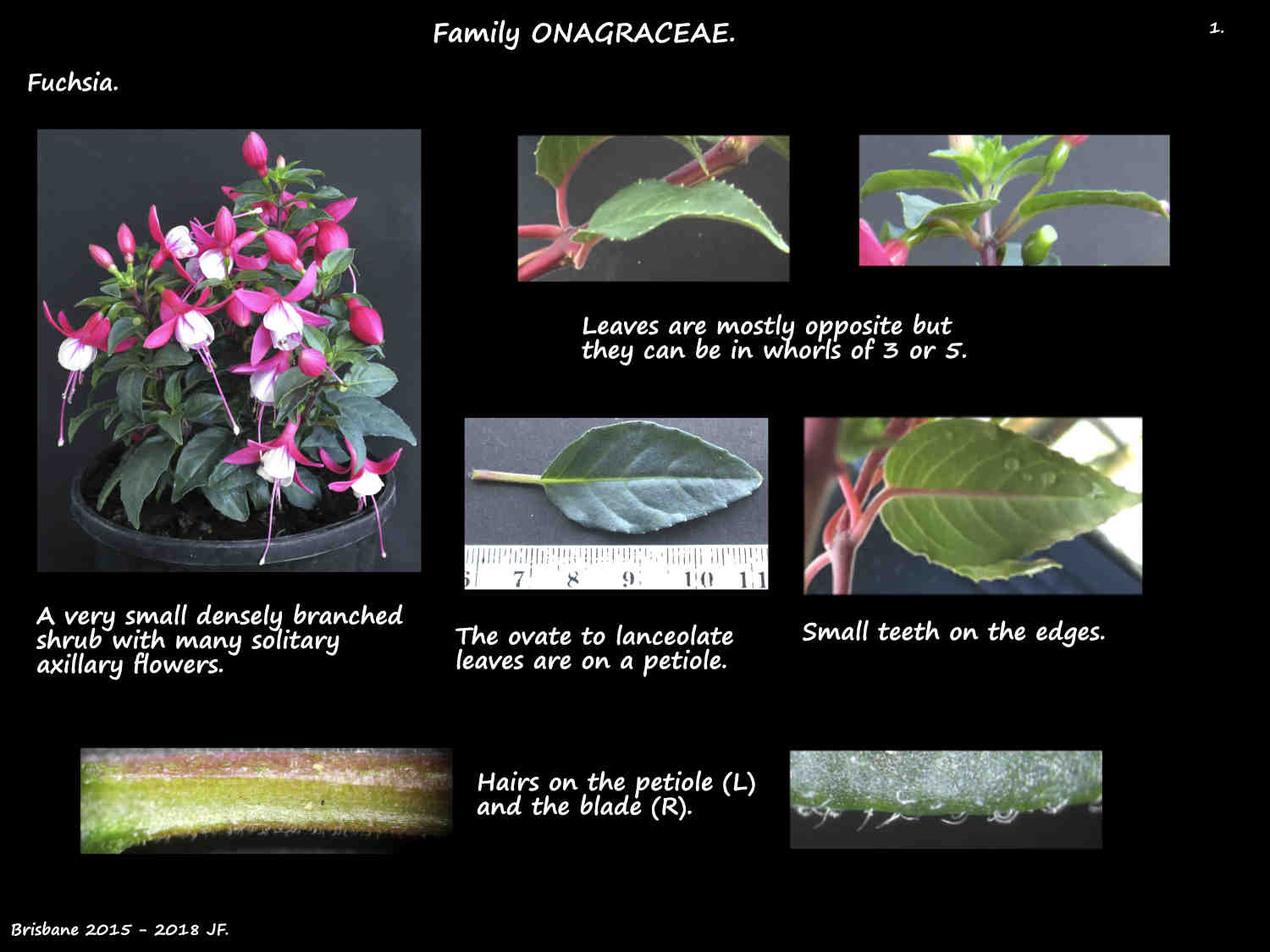 Family ONAGRACEAE.

1.

Fuchsia.

Leaves are mostly opposite but they can be in whorls of 3 or 5.

6 7 8 9 10 11

A very small densely branched shrub with many solitary axillary flowers.

The ovate to lanceolate leaves are on a petiole.

Small teeth on the edges.

Hairs on the petiole (L) and the blade (R).

Brisbane 2015 - 2018 JF.